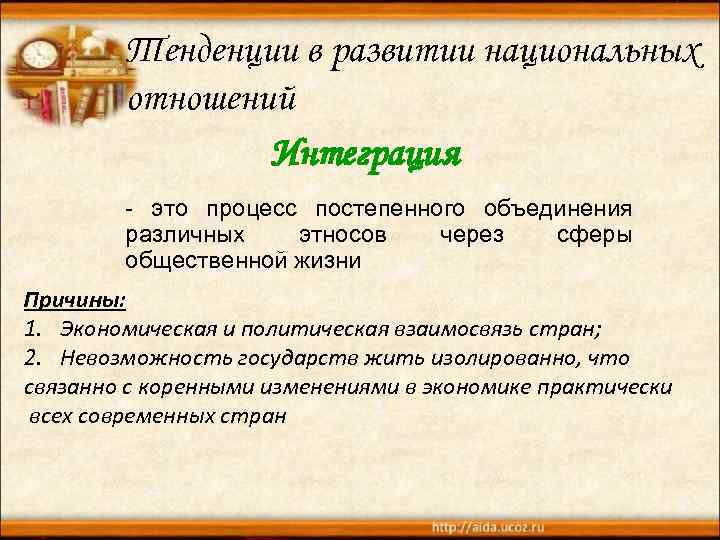 Тенденции в развитии национальных отношений

Интеграция

- это процесс постепенного объединения различных этносов через сферы общественной жизни

Причины:
1. Экономическая и политическая взаимосвязь стран;
2. Невозможность государств жить изолированно, что связанно с коренными изменениями в экономике практически всех современных стран

http://aida.ucoz.ru